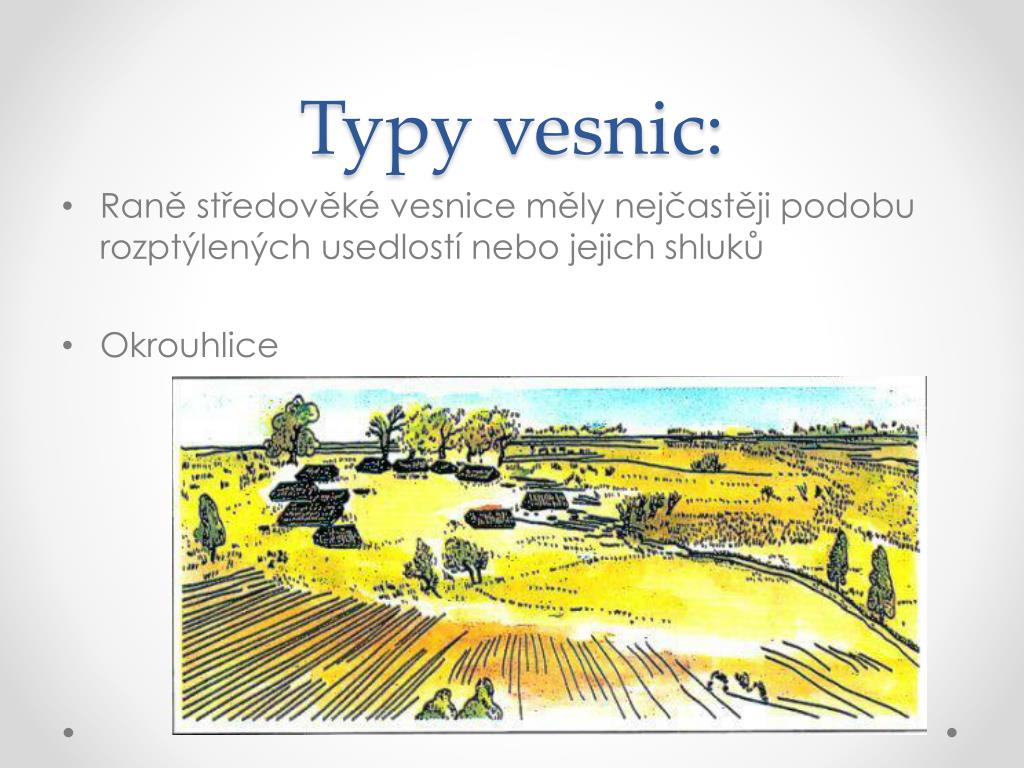 Typy vesnic:

• Raně středověké vesnice měly nejčastěji podobu rozptýlených usedlostí nebo jejich shluků

• Okrouhlice